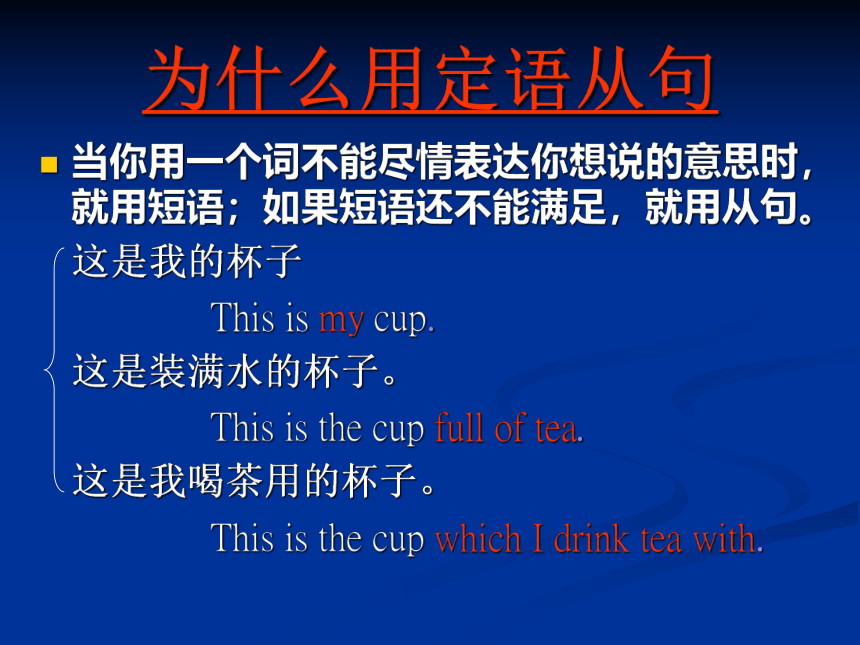 为什么用定语从句

当你用一个词不能尽情表达你想说的意思时，就用短语；如果短语还不能满足，就用从句。

这是我的杯子

This is my cup.

这是装满水的杯子。

This is the cup full of tea.

这是我喝茶用的杯子。

This is the cup which I drink tea with.